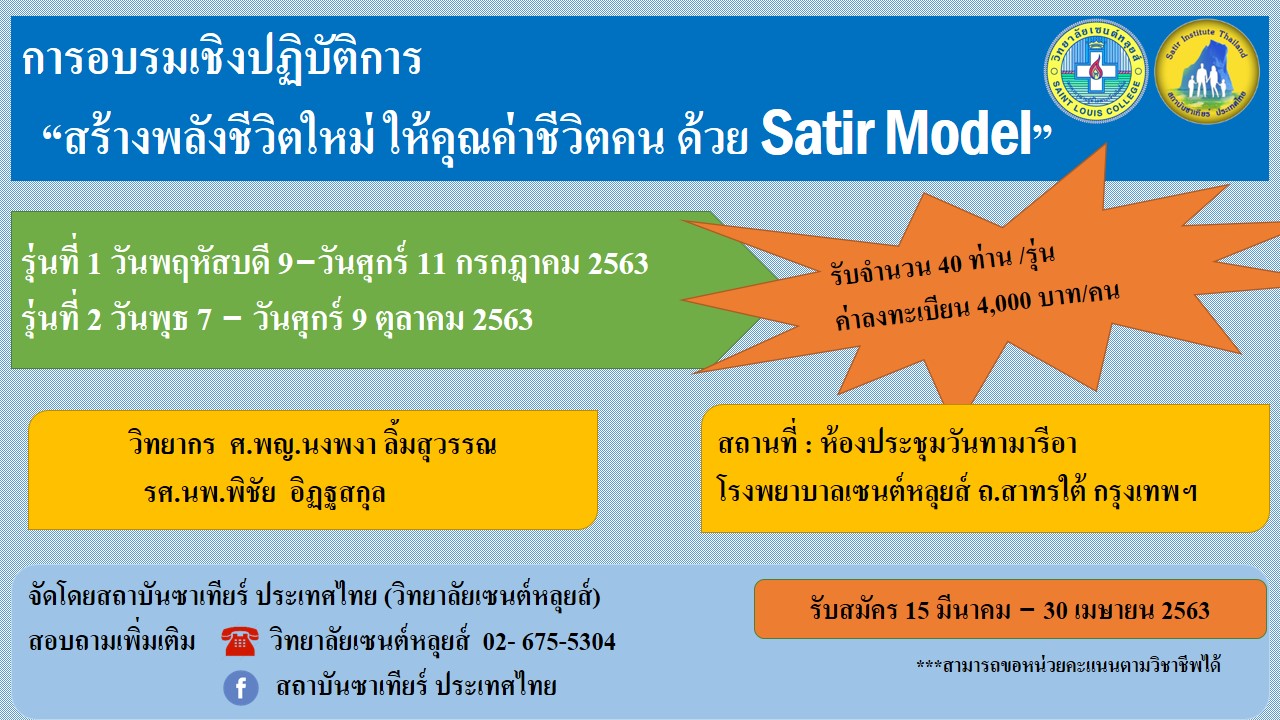 การอบรมเชิงปฏิบัติการ
“สร้างพลังชีวิตใหม่ ให้คุณค่าชีวิตคน ด้วย Satir Model”

วิทยาลัยเซนต์หลุยส์ SAINT LOUIS COLLEGE

Satir Institute Thailand สถาบันซาเทียร์ ประเทศไทย

รุ่นที่ 1 วันพฤหัสบดี 9–วันศุกร์ 11 กรกฎาคม 2563
รุ่นที่ 2 วันพุธ 7 – วันศุกร์ 9 ตุลาคม 2563

รับจำนวน 40 ท่าน /รุ่น
ค่าลงทะเบียน 4,000 บาท/คน

วิทยากร ศ.พญ.นงพงา ลิ้มสุวรรณ
รศ.นพ.พิชัย อิฏฐสกุล

สถานที่ : ห้องประชุมวันทามารีอา
โรงพยาบาลเซนต์หลุยส์ ถ.สาทรใต้ กรุงเทพฯ

จัดโดยสถาบันซาเทียร์ ประเทศไทย (วิทยาลัยเซนต์หลุยส์)
สอบถามเพิ่มเติม วิทยาลัยเซนต์หลุยส์ 02- 675-5304
สถาบันซาเทียร์ ประเทศไทย

รับสมัคร 15 มีนาคม – 30 เมษายน 2563

***สามารถขอหน่วยคะแนนตามวิชาชีพได้